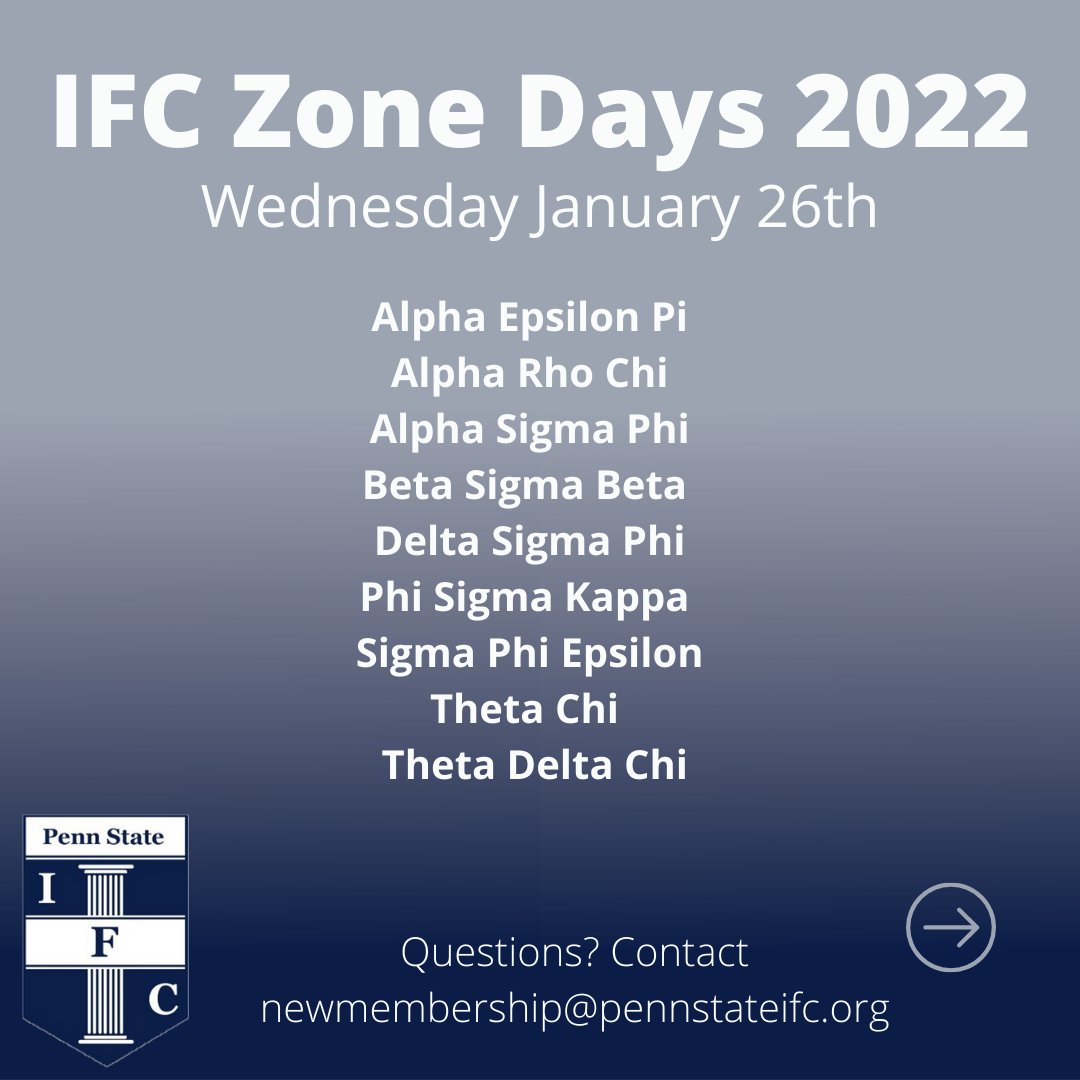 IFC Zone Days 2022
Wednesday January 26th

Alpha Epsilon Pi
Alpha Rho Chi
Alpha Sigma Phi
Beta Sigma Beta
Delta Sigma Phi
Phi Sigma Kappa
Sigma Phi Epsilon
Theta Chi
Theta Delta Chi

Penn State
I
F
C

Questions? Contact
newmembership@pennstateifc.org